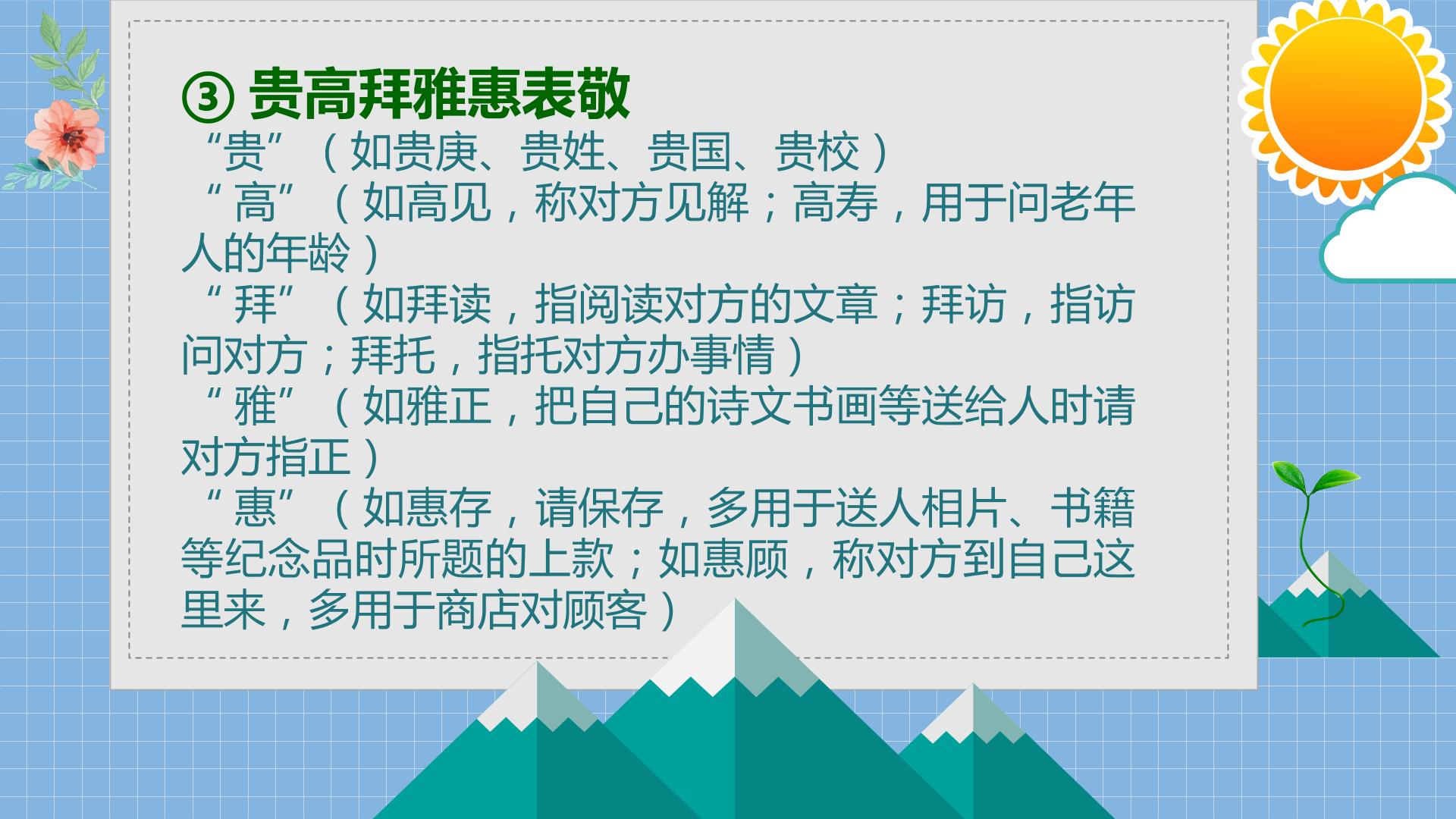 ③贵高拜雅惠表敬

“贵”（如贵庚、贵姓、贵国、贵校）

“高”（如高见，称对方见解；高寿，用于问老年人的年龄）

“拜”（如拜读，指阅读对方的文章；拜访，指访问对方；拜托，指托对方办事情）

“雅”（如雅正，把自己的诗文书画等送给人时请对方指正）

“惠”（如惠存，请保存，多用于送人相片、书籍等纪念品时所题的上款；如惠顾，称对方到自己这里来，多用于商店对顾客）